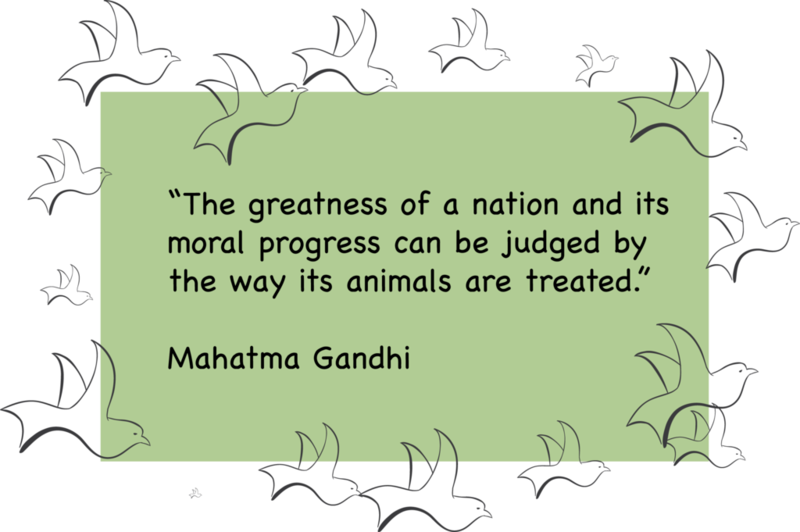 “The greatness of a nation and its moral progress can be judged by the way its animals are treated.”

Mahatma Gandhi